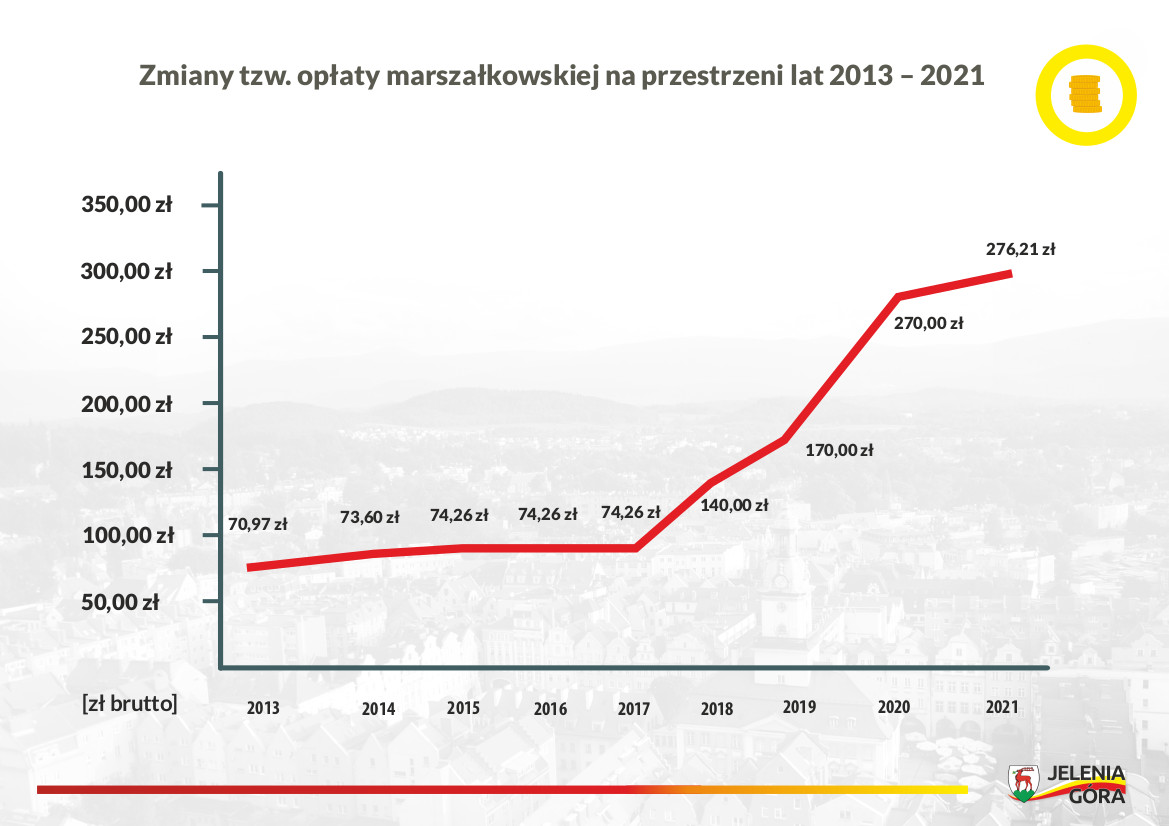 Zmiany tzw. opłaty marszałkowskiej na przestrzeni lat 2013 – 2021

350,00 zł
300,00 zł
250,00 zł
200,00 zł
150,00 zł
100,00 zł
50,00 zł

[zł brutto]

70,97 zł
73,60 zł
74,26 zł
74,26 zł
74,26 zł
140,00 zł
170,00 zł
270,00 zł
276,21 zł

2013
2014
2015
2016
2017
2018
2019
2020
2021

JELENIA GÓRA